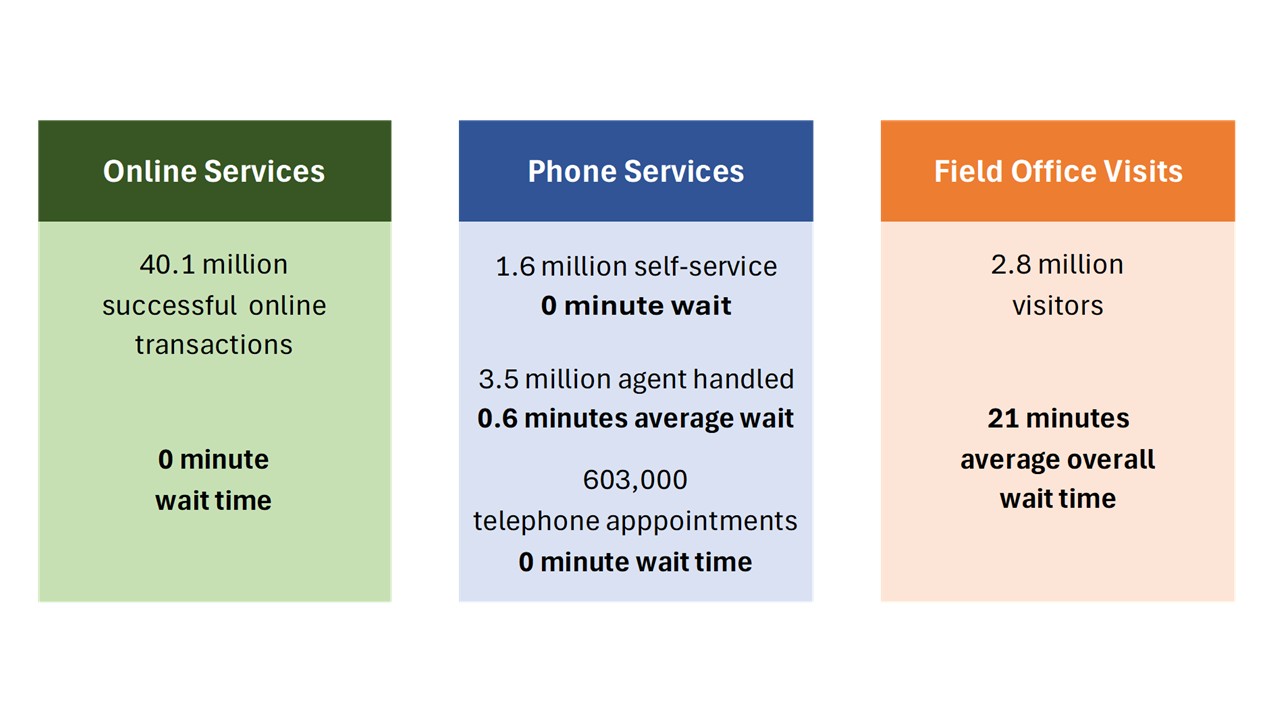 Online Services

40.1 million successful online transactions

0 minute wait time

Phone Services

1.6 million self-service
0 minute wait

3.5 million agent handled
0.6 minutes average wait

603,000 telephone apppointments
0 minute wait time

Field Office Visits

2.8 million visitors

21 minutes average overall wait time